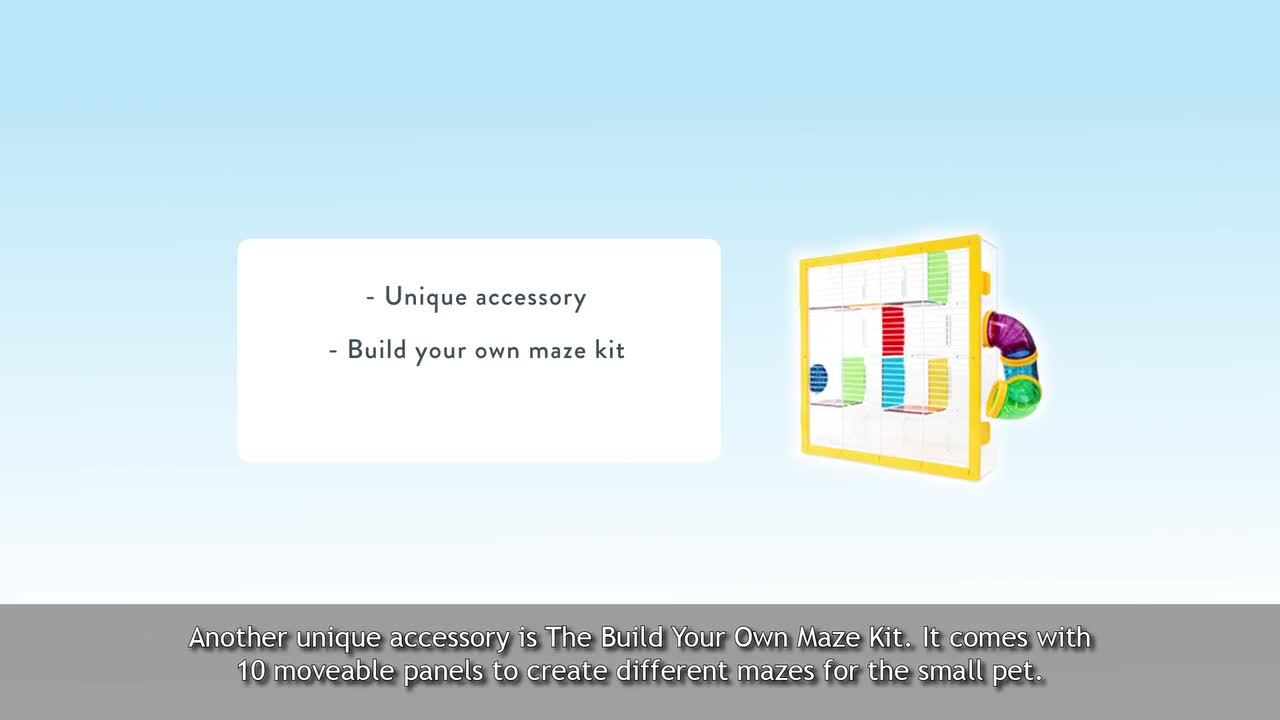 - Unique accessory

- Build your own maze kit

Another unique accessory is The Build Your Own Maze Kit. It comes with 10 moveable panels to create different mazes for the small pet.